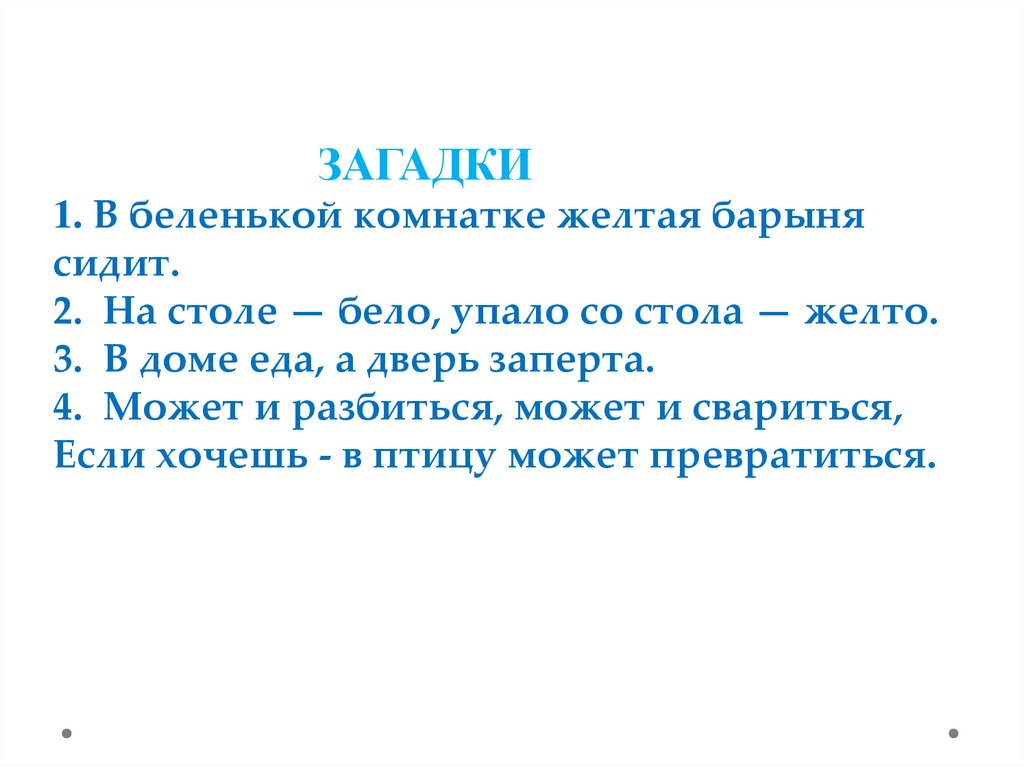 ЗАГАДКИ

1. В беленькой комнатке желтая барыня сидит.
2. На столе — бело, упало со стола — желто.
3. В доме еда, а дверь заперта.
4. Может и разбиться, может и свариться,
Если хочешь - в птицу может превратиться.